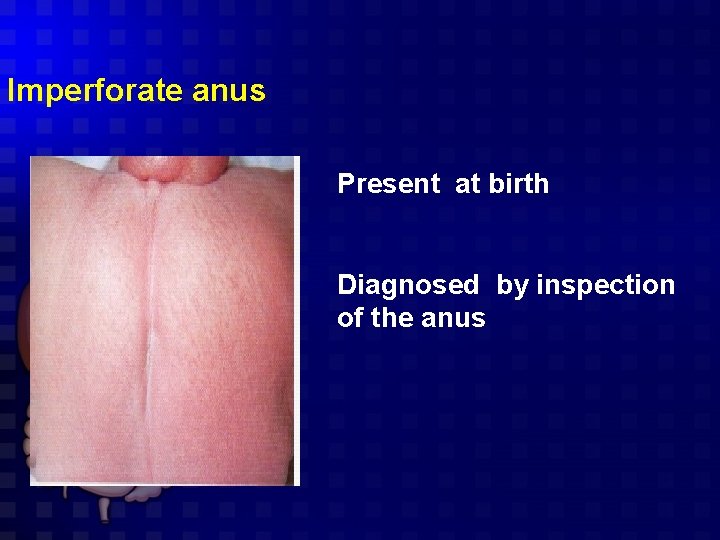 Imperforate anus

Present at birth

Diagnosed by inspection of the anus